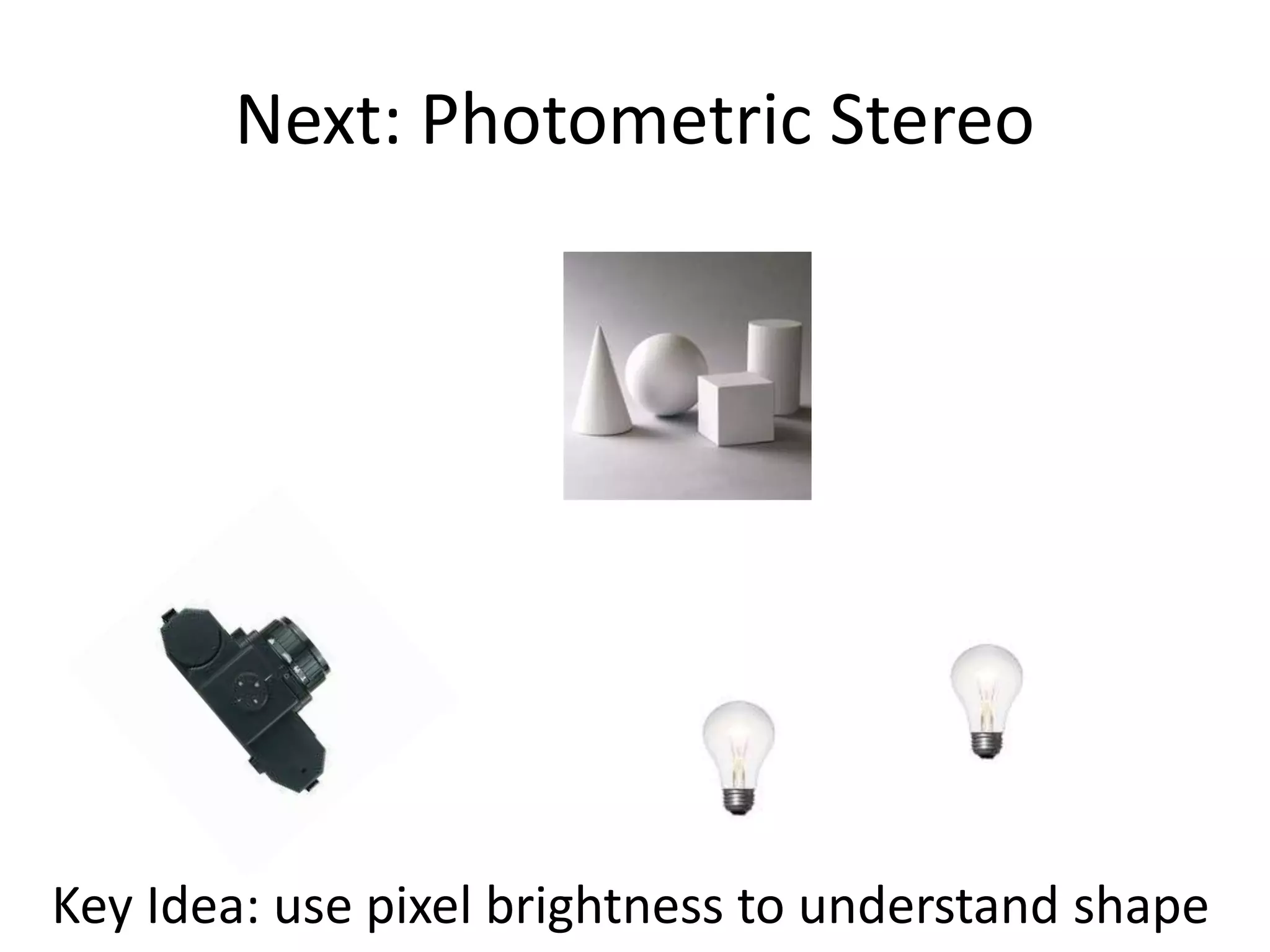 Next: Photometric Stereo

Key Idea: use pixel brightness to understand shape